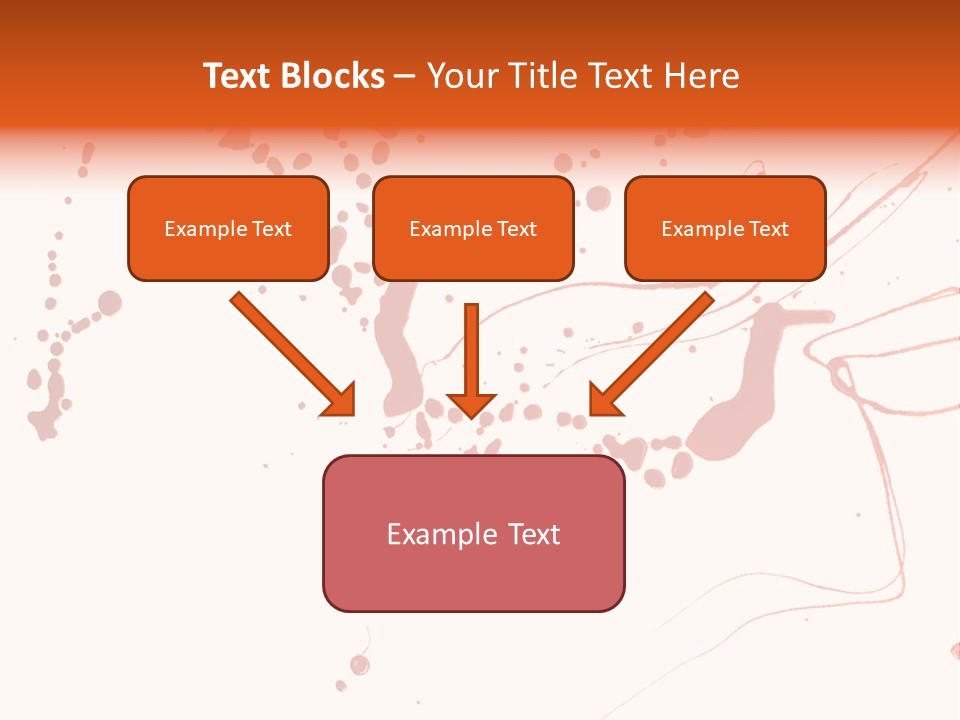 Text Blocks – Your Title Text Here

Example Text

Example Text

Example Text

Example Text